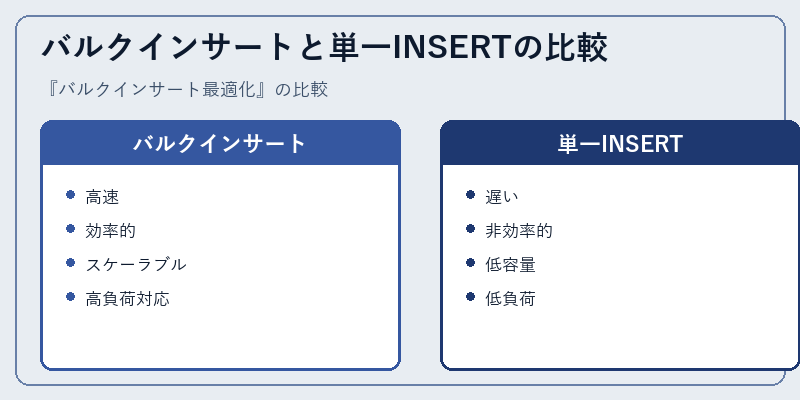 バルクインサートと単一INSERTの比較

『バルクインサート最適化』の比較

バルクインサート

- 高速
- 効率的
- スケーラブル
- 高負荷対応

単一INSERT

- 遅い
- 非効率的
- 低容量
- 低負荷